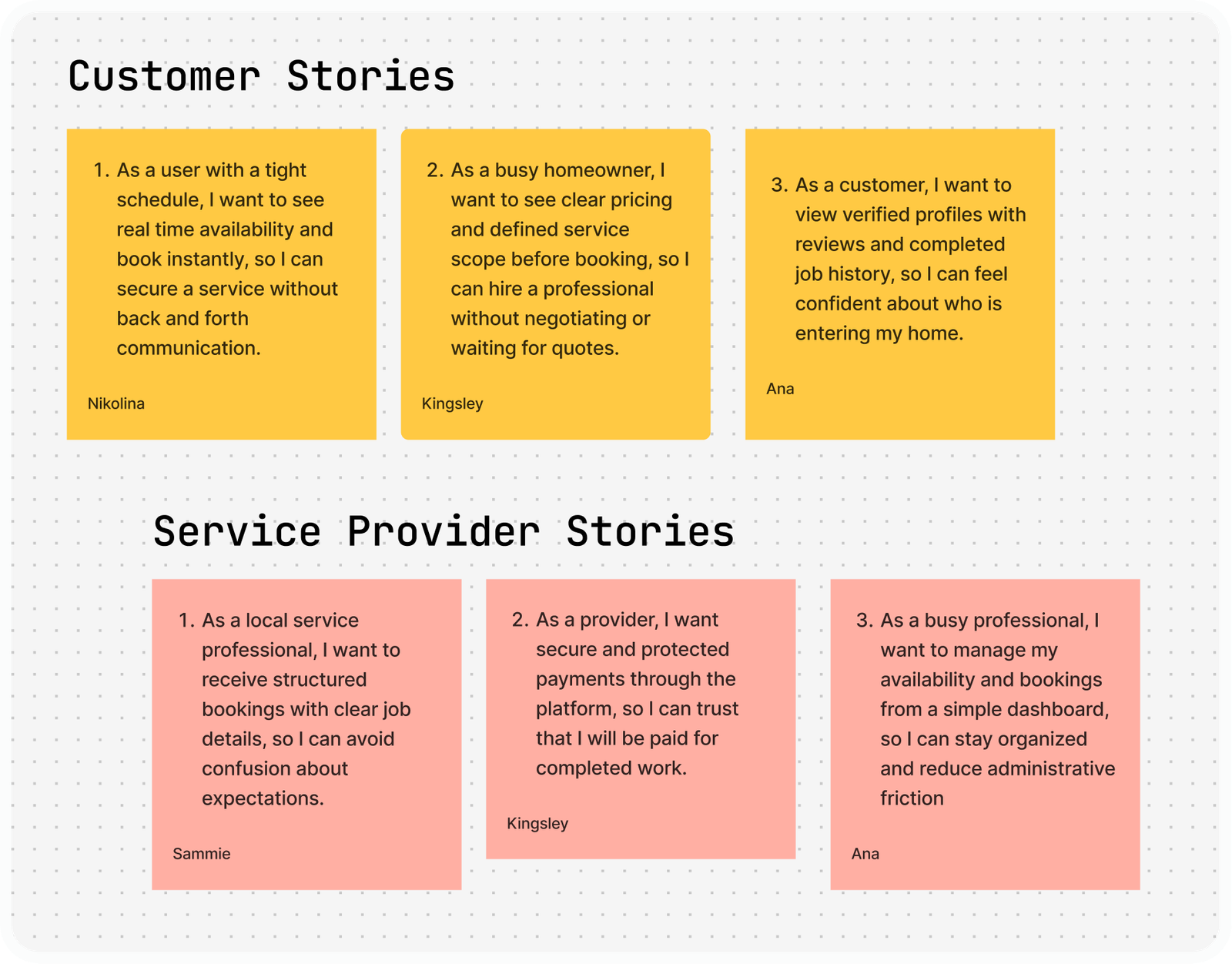 Customer Stories

1. As a user with a tight schedule, I want to see real time availability and book instantly, so I can secure a service without back and forth communication.

Nikolina

2. As a busy homeowner, I want to see clear pricing and defined service scope before booking, so I can hire a professional without negotiating or waiting for quotes.

Kingsley

3. As a customer, I want to view verified profiles with reviews and completed job history, so I can feel confident about who is entering my home.

Ana

Service Provider Stories

1. As a local service professional, I want to receive structured bookings with clear job details, so I can avoid confusion about expectations.

Sammie

2. As a provider, I want secure and protected payments through the platform, so I can trust that I will be paid for completed work.

Kingsley

3. As a busy professional, I want to manage my availability and bookings from a simple dashboard, so I can stay organized and reduce administrative friction

Ana